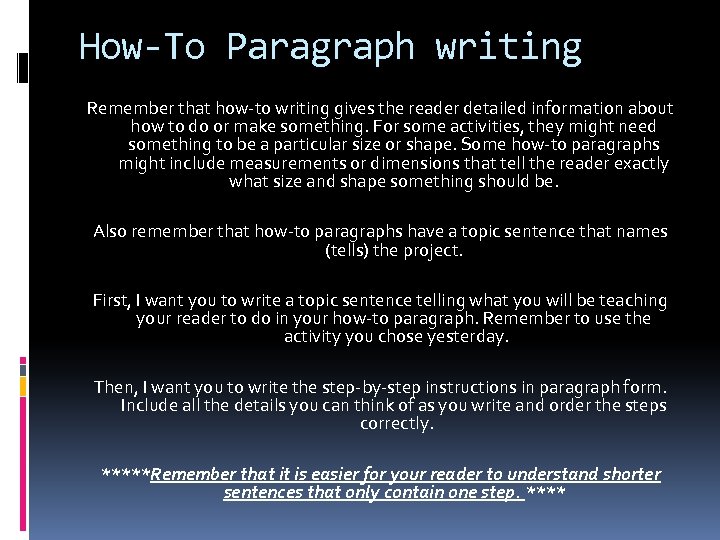 How-To Paragraph writing

Remember that how-to writing gives the reader detailed information about how to do or make something. For some activities, they might need something to be a particular size or shape. Some how-to paragraphs might include measurements or dimensions that tell the reader exactly what size and shape something should be.

Also remember that how-to paragraphs have a topic sentence that names (tells) the project.

First, I want you to write a topic sentence telling what you will be teaching your reader to do in your how-to paragraph. Remember to use the activity you chose yesterday.

Then, I want you to write the step-by-step instructions in paragraph form. Include all the details you can think of as you write and order the steps correctly.

*****Remember that it is easier for your reader to understand shorter sentences that only contain one step. ****